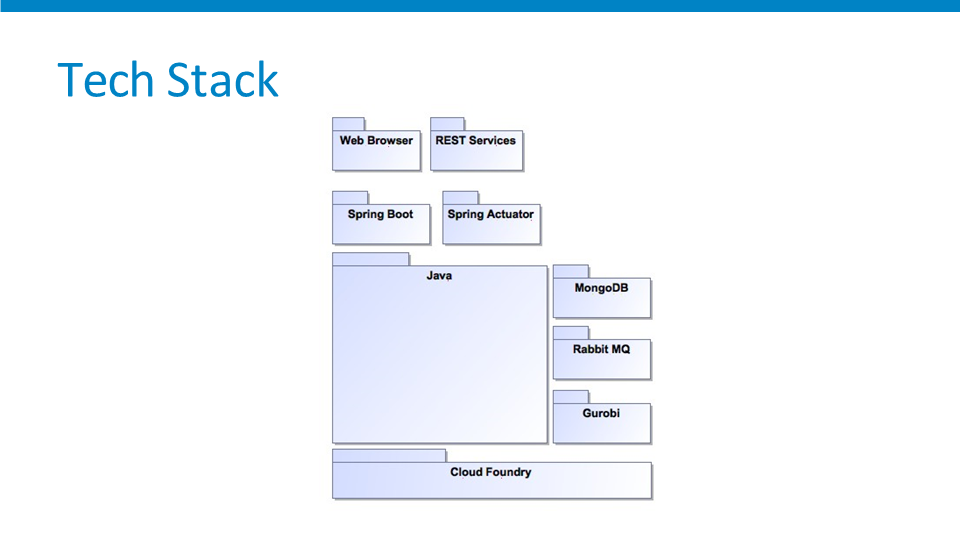 Tech Stack

Web Browser

REST Services

Spring Boot

Spring Actuator

Java

MongoDB

Rabbit MQ

Gurobi

Cloud Foundry